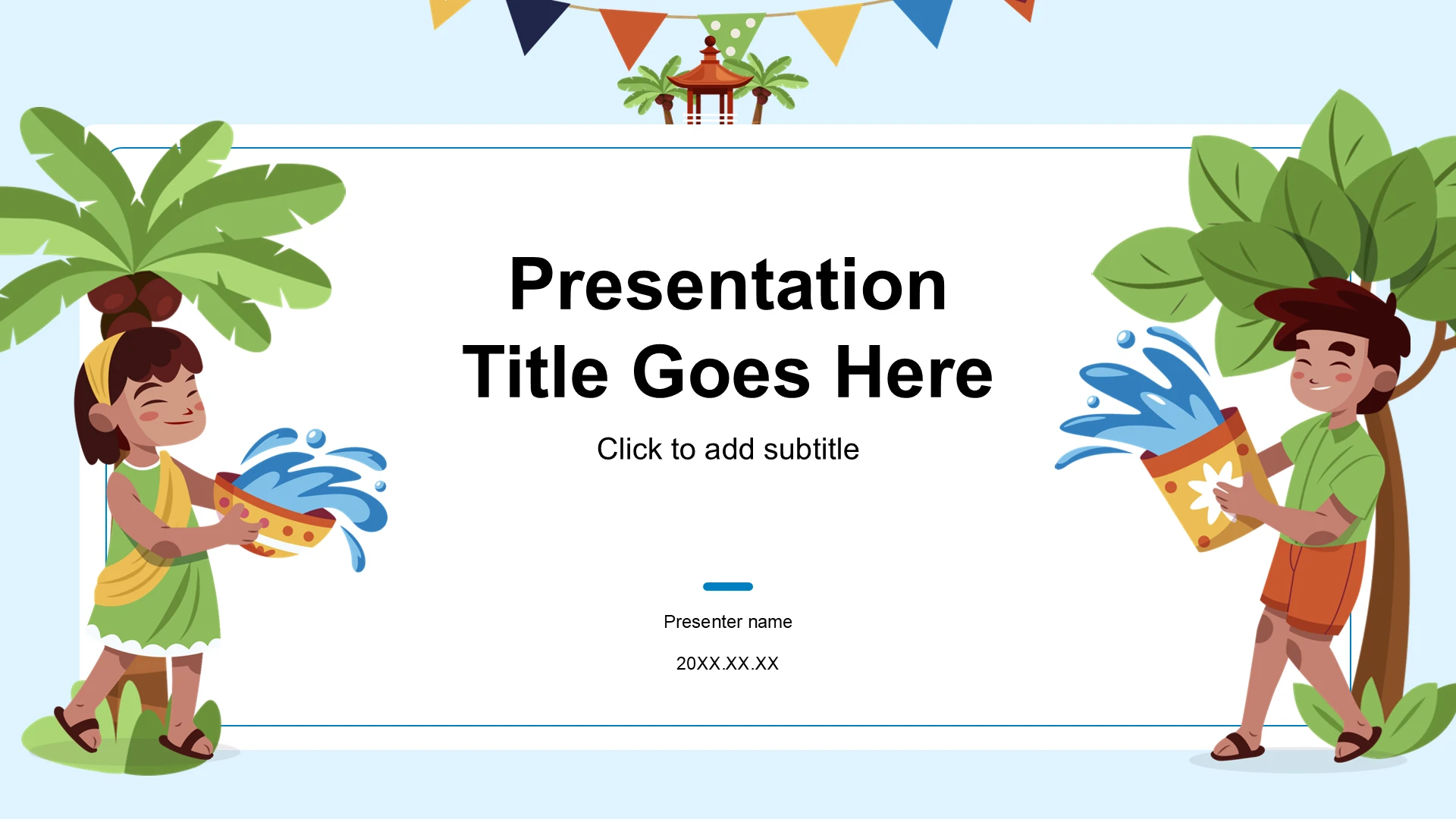 Presentation Title Goes Here

Click to add subtitle

Presenter name

20XX.XX.XX